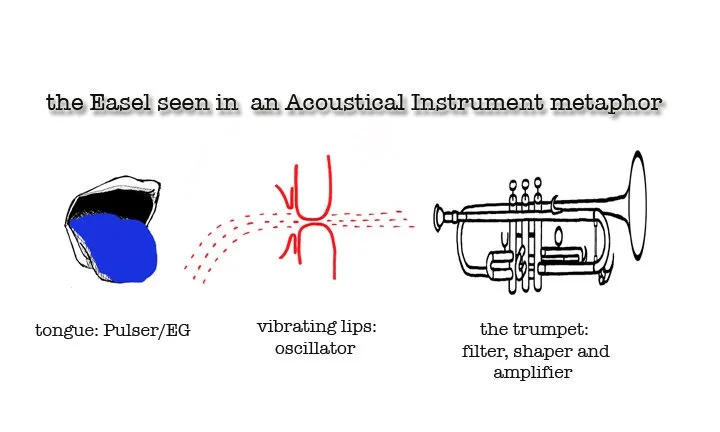 the Easel seen in an Acoustical Instrument metaphor

tongue: Pulser/EG

vibrating lips: oscillator

the trumpet: filter, shaper and amplifier